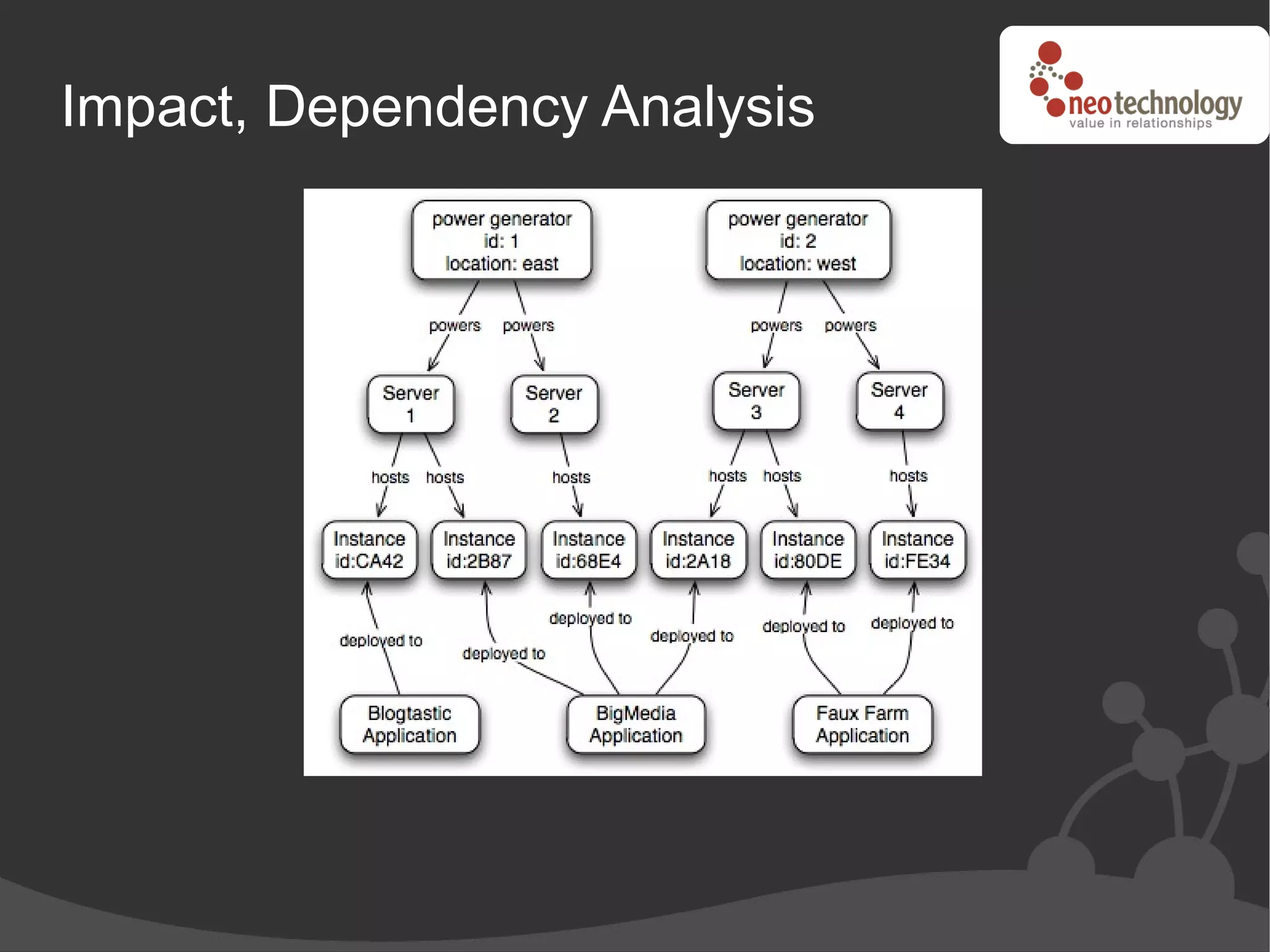 Impact, Dependency Analysis

neotechnology
value in relationships

power generator
id: 1
location: east

power generator
id: 2
location: west

powers powers powers powers

Server
1

Server
2

Server
3

Server
4

hosts hosts hosts hosts hosts hosts

Instance
id:CA42

Instance
id:2B87

Instance
id:68E4

Instance
id:2A18

Instance
id:80DE

Instance
id:FE34

deployed to deployed to deployed to deployed to deployed to deployed to

Blogtastic
Application

BigMedia
Application

Faux Farm
Application